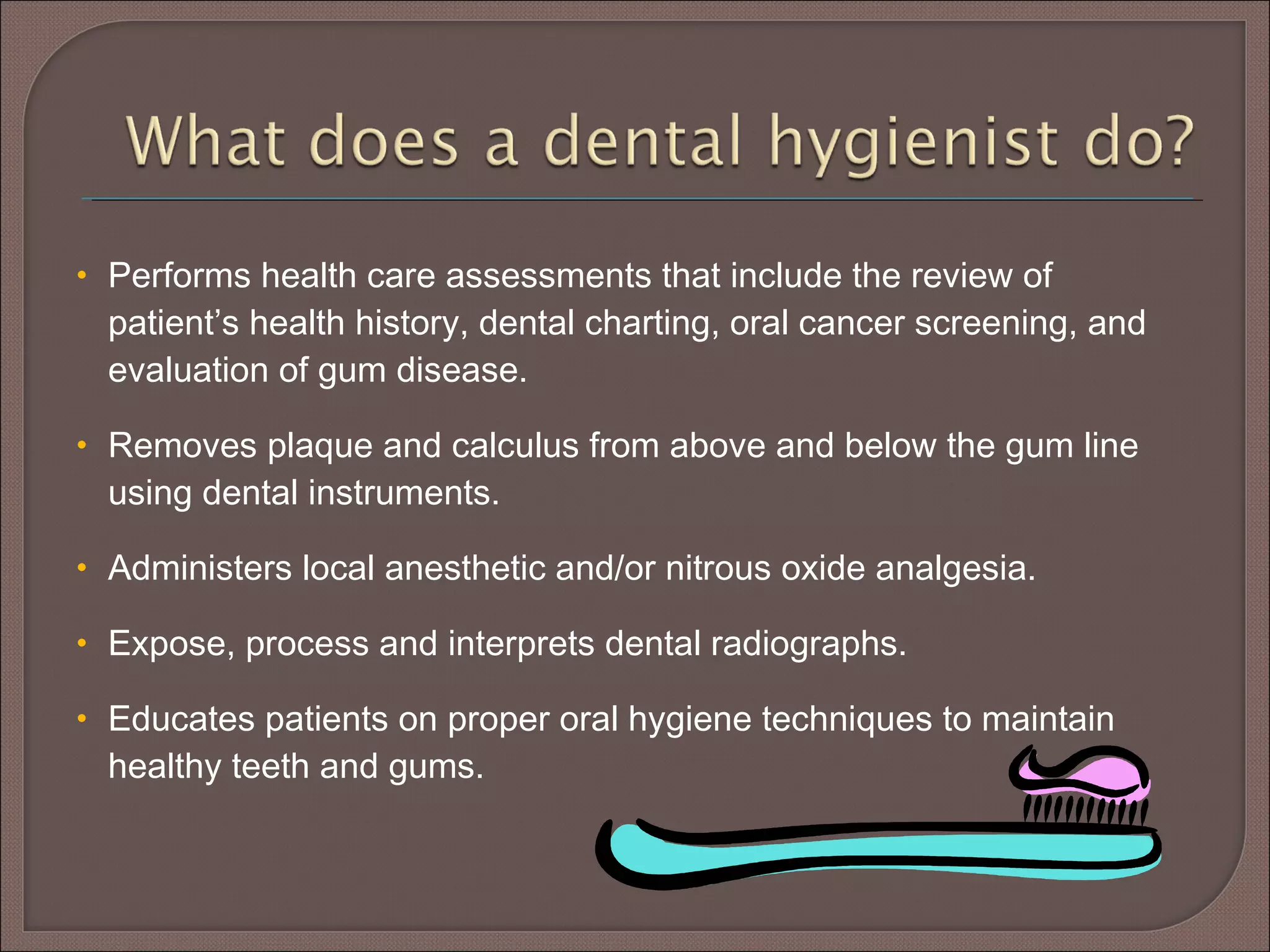 What does a dental hygienist do?

• Performs health care assessments that include the review of patient’s health history, dental charting, oral cancer screening, and evaluation of gum disease.

• Removes plaque and calculus from above and below the gum line using dental instruments.

• Administers local anesthetic and/or nitrous oxide analgesia.

• Expose, process and interprets dental radiographs.

• Educates patients on proper oral hygiene techniques to maintain healthy teeth and gums.